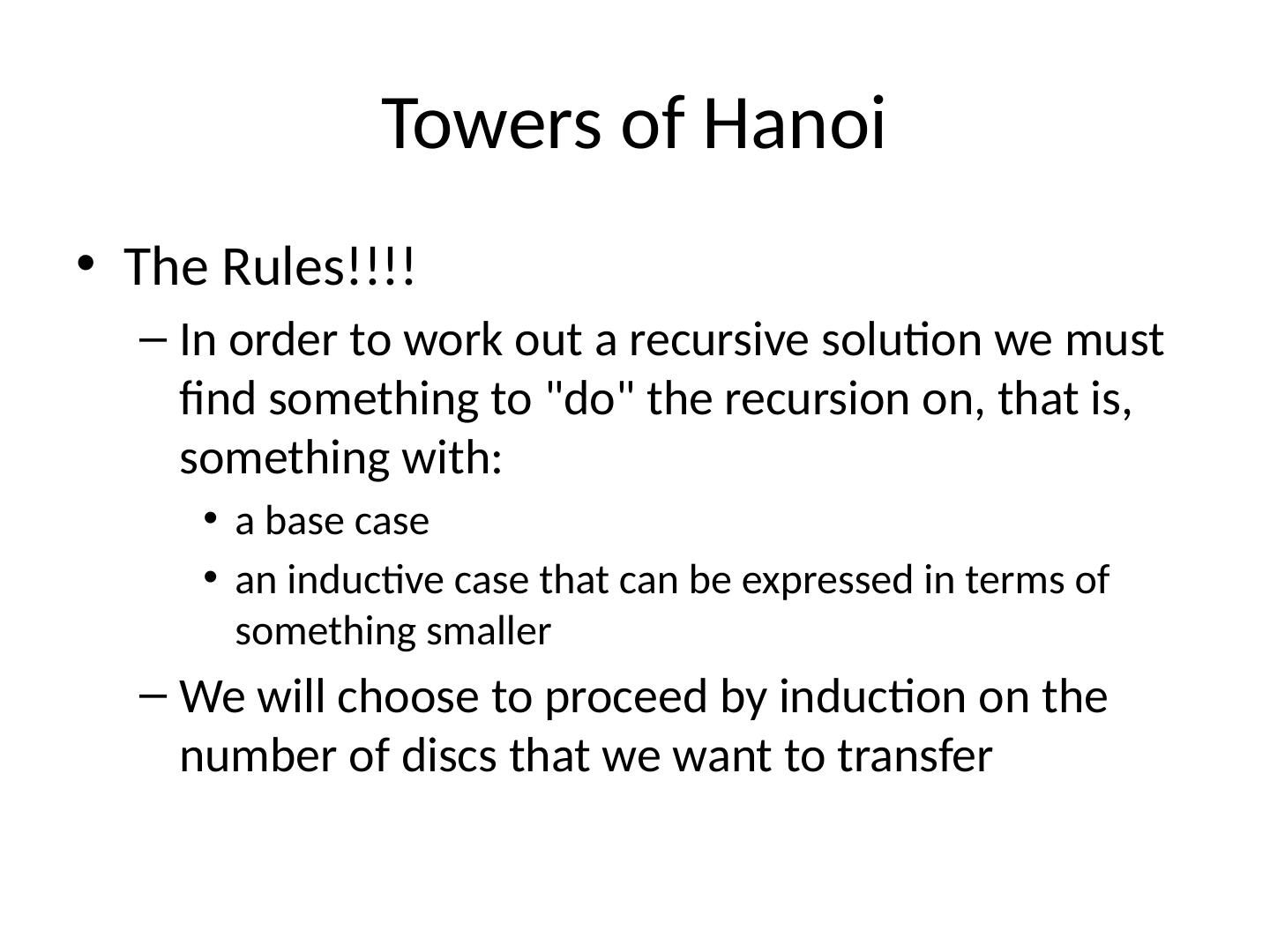 Towers of Hanoi

• The Rules!!!!
– In order to work out a recursive solution we must find something to "do" the recursion on, that is, something with:
• a base case
• an inductive case that can be expressed in terms of something smaller
– We will choose to proceed by induction on the number of discs that we want to transfer